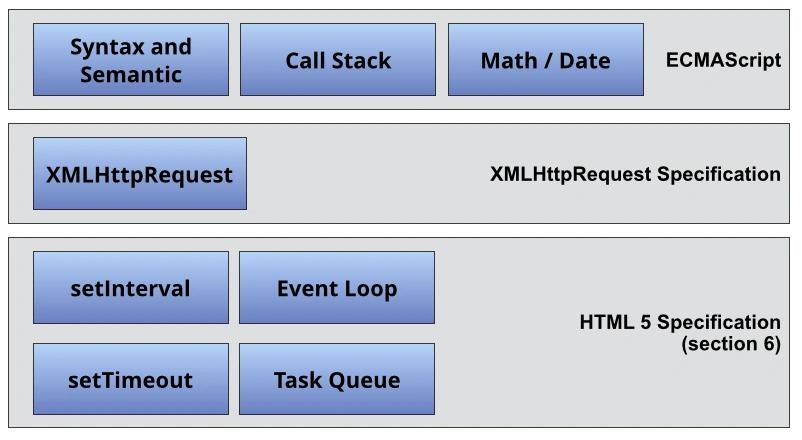 Syntax and Semantic

Call Stack

Math / Date

ECMAScript

XMLHttpRequest

XMLHttpRequest Specification

setInterval

Event Loop

setTimeout

Task Queue

HTML 5 Specification (section 6)